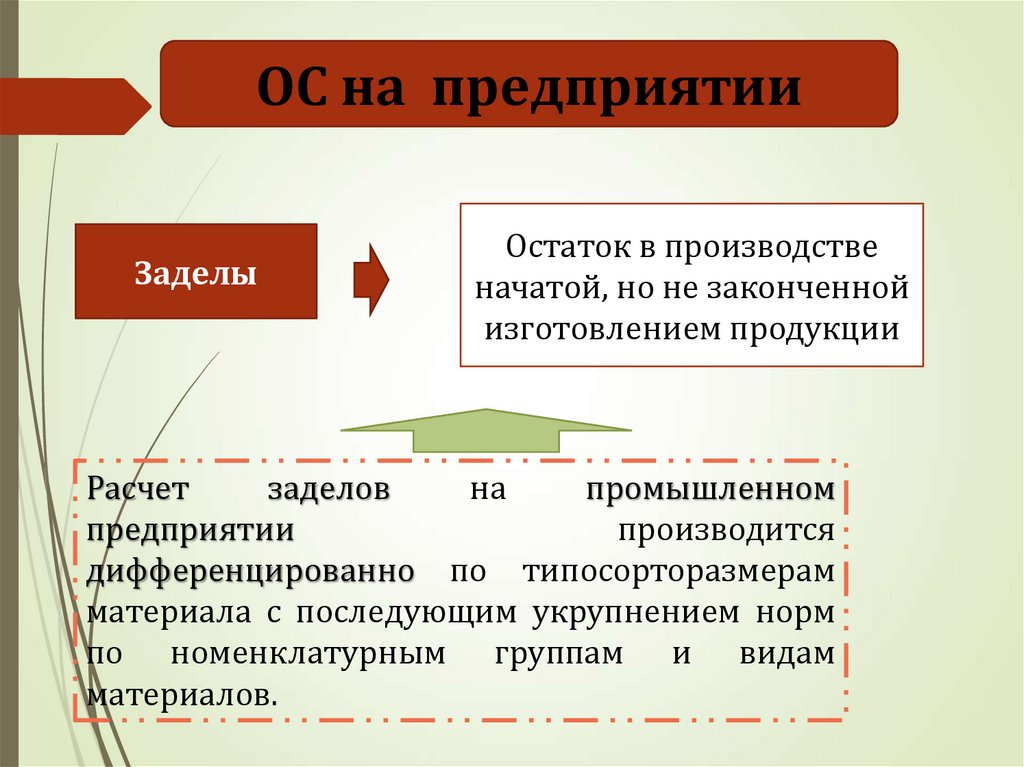 ОС на предприятии

Заделы

Остаток в производстве начатой, но не законченной изготовлением продукции

Расчет заделов на промышленном предприятии производится дифференцированно по типосорторазмерам материала с последующим укрупнением норм по номенклатурным группам и видам материалов.